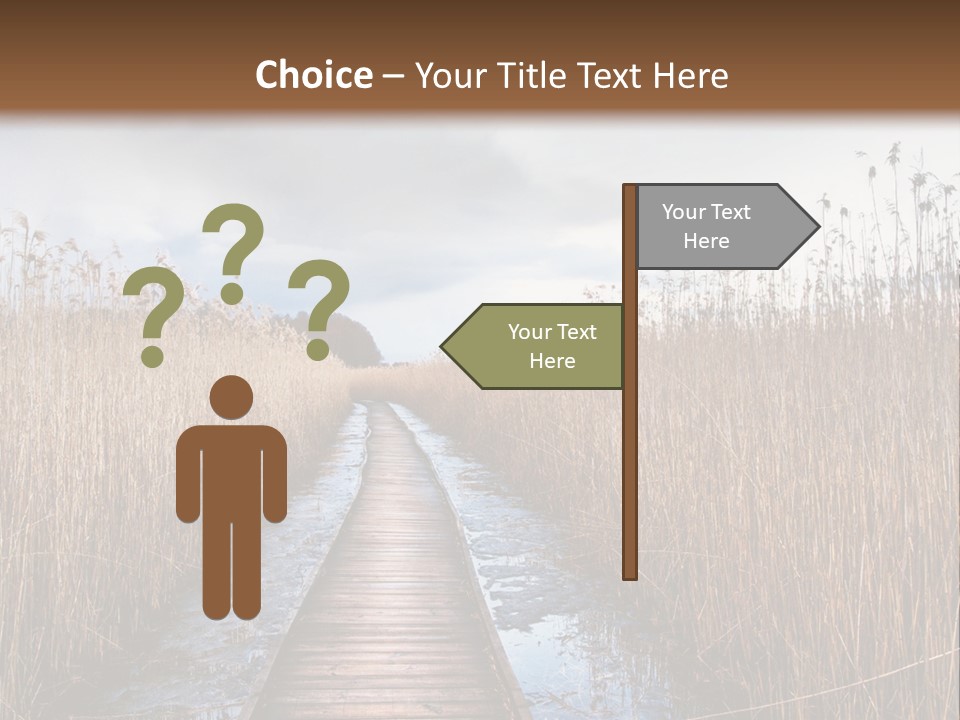 Choice – Your Title Text Here

? ? ?

Your Text Here

Your Text Here